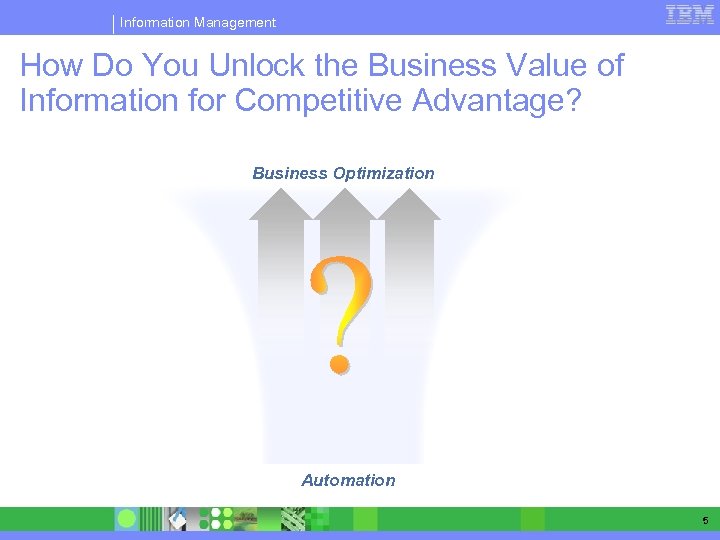 Information Management

IBM

How Do You Unlock the Business Value of Information for Competitive Advantage?

Business Optimization

?

Automation

5